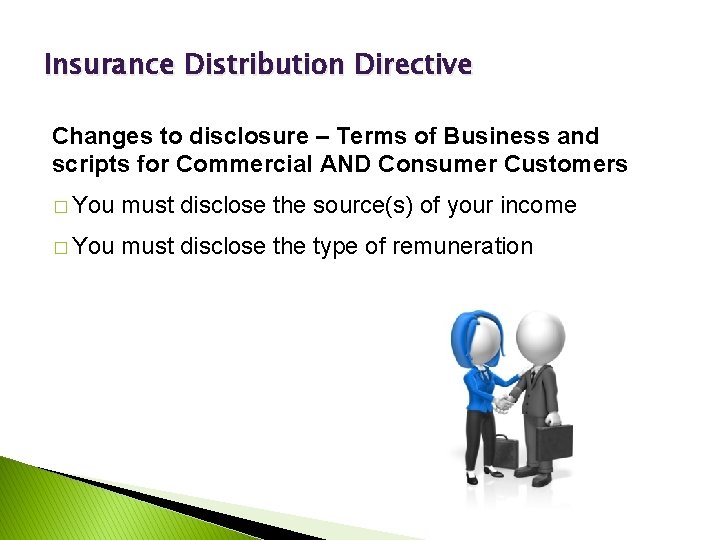 Insurance Distribution Directive

Changes to disclosure – Terms of Business and scripts for Commercial AND Consumer Customers

□ You must disclose the source(s) of your income

□ You must disclose the type of remuneration